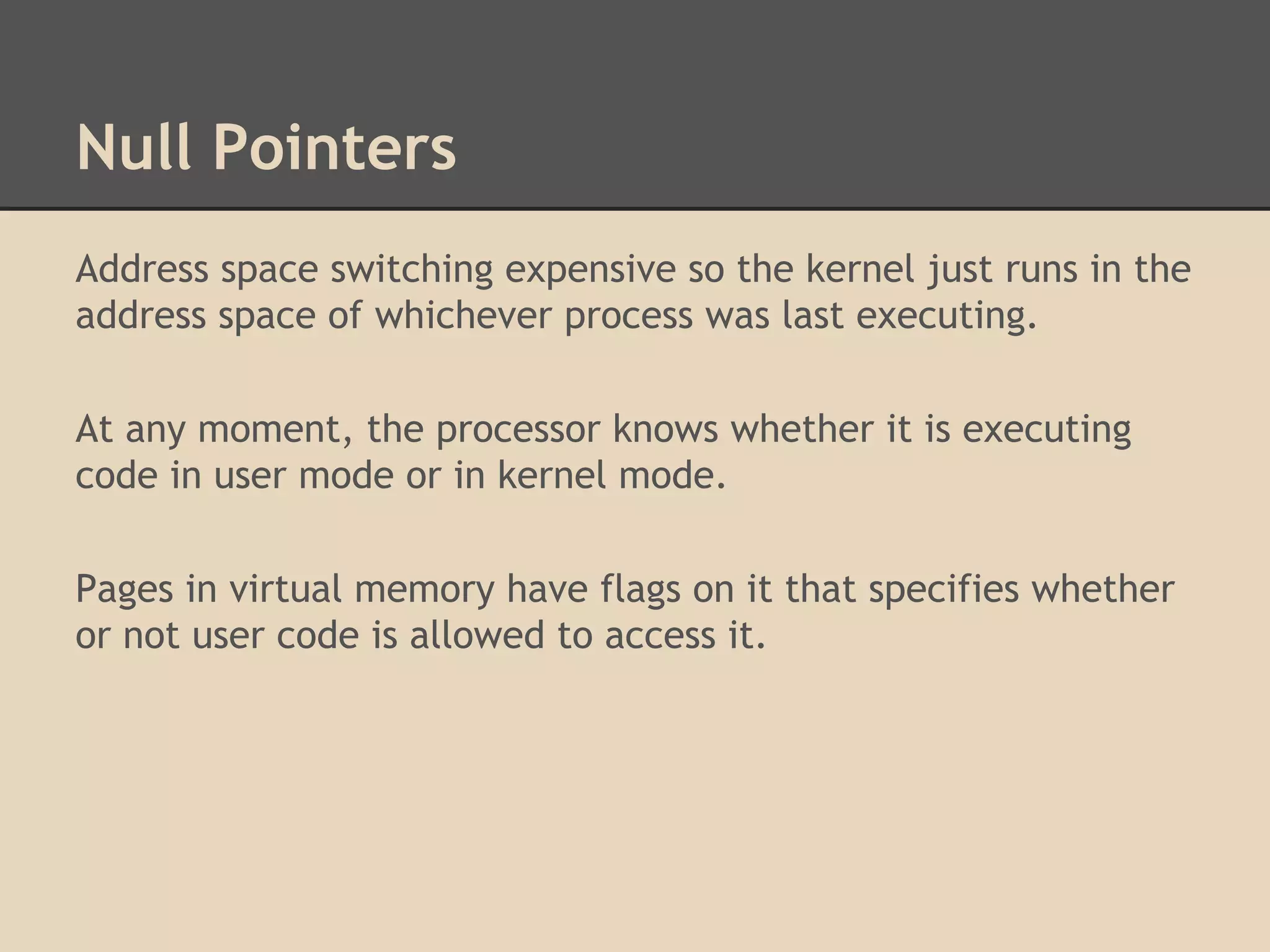 Null Pointers

Address space switching expensive so the kernel just runs in the address space of whichever process was last executing.

At any moment, the processor knows whether it is executing code in user mode or in kernel mode.

Pages in virtual memory have flags on it that specifies whether or not user code is allowed to access it.